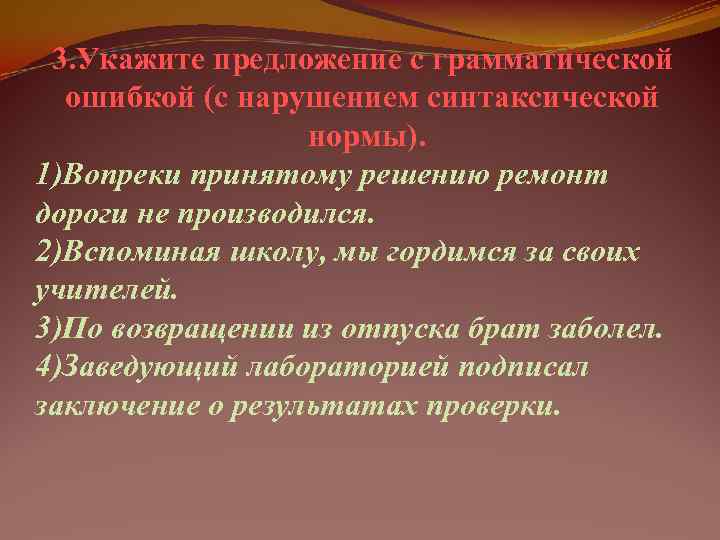 3.Укажите предложение с грамматической ошибкой (с нарушением синтаксической нормы).

1)Вопреки принятому решению ремонт дороги не производился.
2)Вспоминая школу, мы гордимся за своих учителей.
3)По возвращении из отпуска брат заболел.
4)Заведующий лабораторией подписал заключение о результатах проверки.